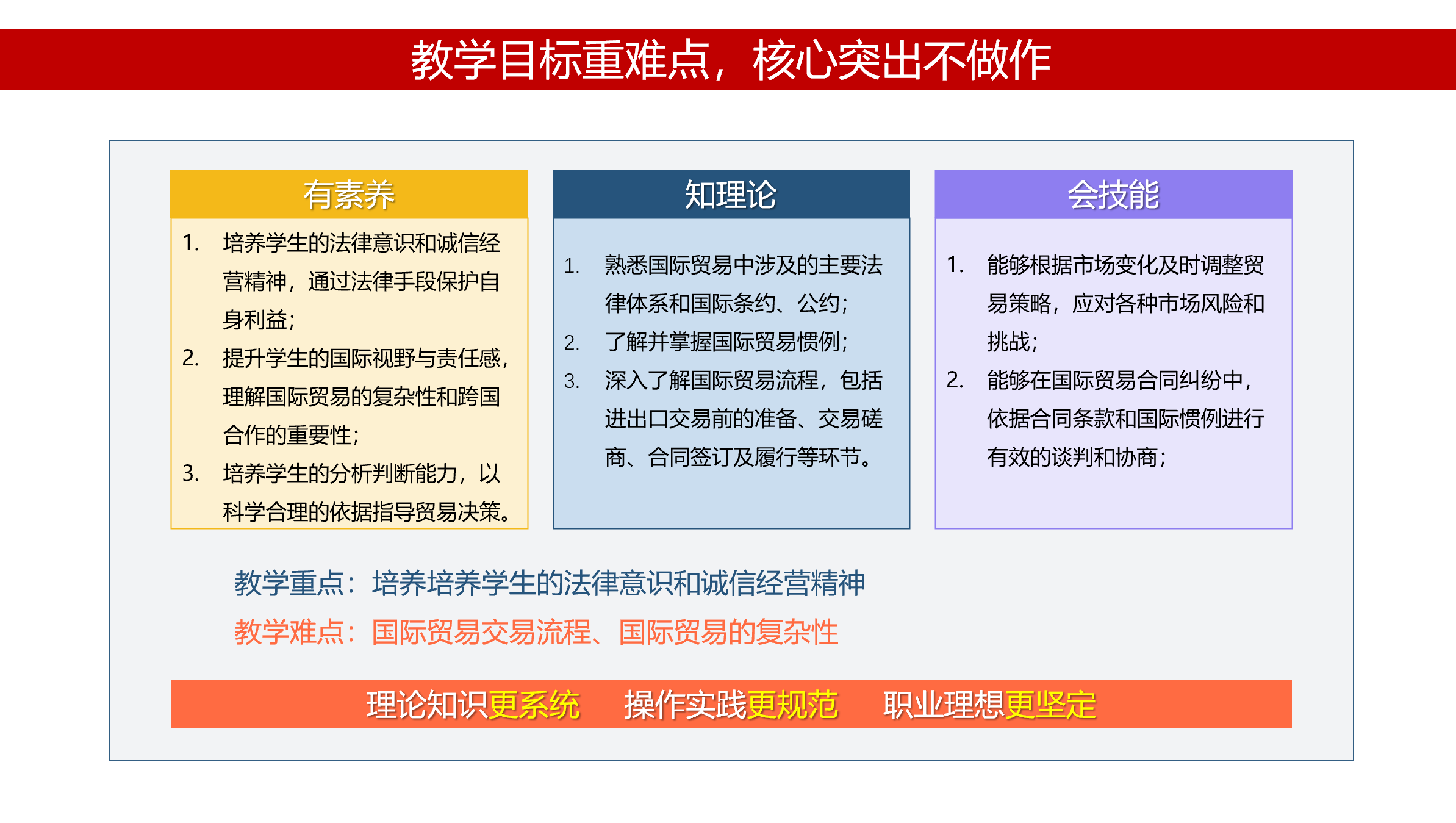 教学目标重难点，核心突出不做作

有素养

1. 培养学生的法律意识和诚信经营精神，通过法律手段保护自身利益；
2. 提升学生的国际视野与责任感，理解国际贸易的复杂性和跨国合作的重要性；
3. 培养学生的分析判断能力，以科学合理的依据指导贸易决策。

知理论

1. 熟悉国际贸易中涉及的主要法律体系和国际条约、公约；
2. 了解并掌握国际贸易惯例；
3. 深入了解国际贸易流程，包括进出口交易前的准备、交易磋商、合同签订及履行等环节。

会技能

1. 能够根据市场变化及时调整贸易策略，应对各种市场风险和挑战；
2. 能够在国际贸易合同纠纷中，依据合同条款和国际惯例进行有效的谈判和协商；

教学重点：培养培养学生的法律意识和诚信经营精神

教学难点：国际贸易交易流程、国际贸易的复杂性

理论知识更系统　操作实践更规范　职业理想更坚定